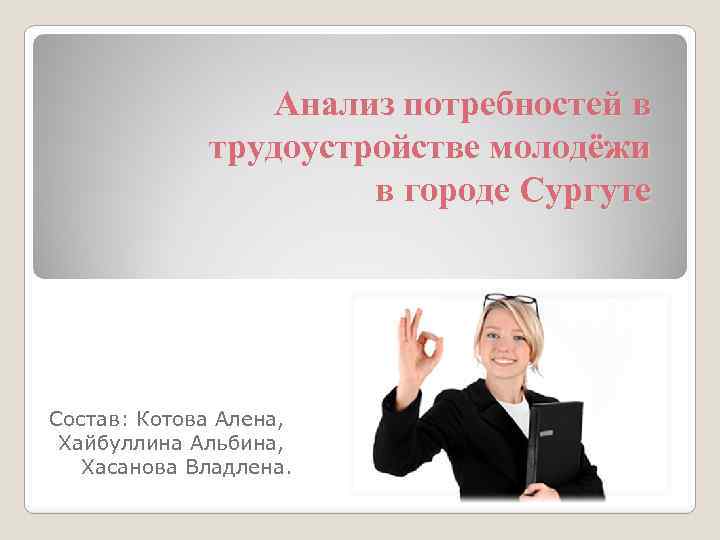 Анализ потребностей в трудоустройстве молодёжи в городе Сургуте

Состав: Котова Алена, Хайбуллина Альбина, Хасанова Владлена.